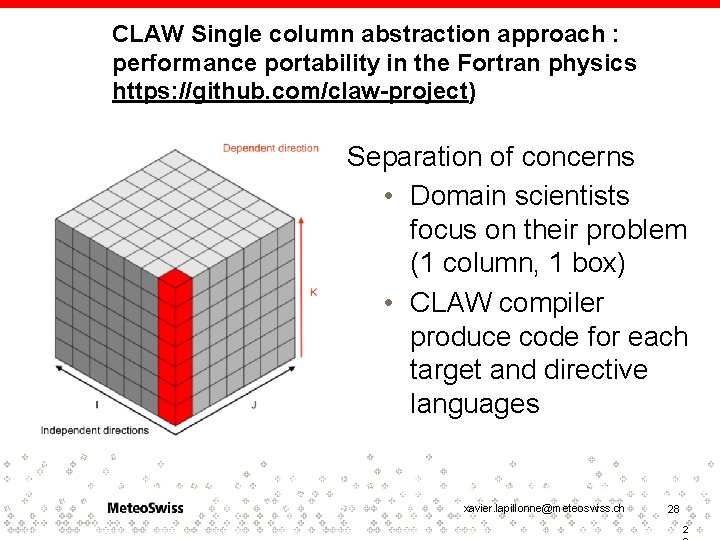 CLAW Single column abstraction approach : performance portability in the Fortran physics https://github.com/claw-project)

Dependent direction

K

I

J

Independent directions

Separation of concerns
• Domain scientists focus on their problem (1 column, 1 box)
• CLAW compiler produce code for each target and directive languages

MeteoSwiss

xavier.lapillonne@meteoswiss.ch

28

2